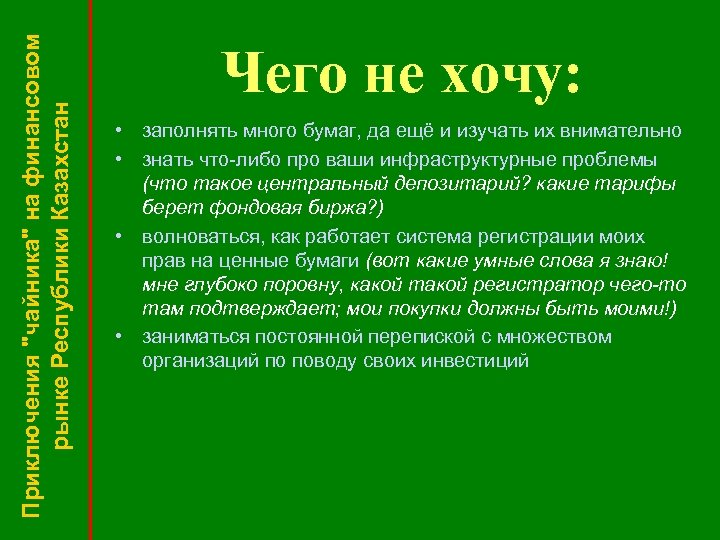 Приключения "чайника" на финансовом рынке Республики Казахстан

Чего не хочу:

• заполнять много бумаг, да ещё и изучать их внимательно
• знать что-либо про ваши инфраструктурные проблемы (что такое центральный депозитарий? какие тарифы берет фондовая биржа?)
• волноваться, как работает система регистрации моих прав на ценные бумаги (вот какие умные слова я знаю! мне глубоко поровну, какой такой регистратор чего-то там подтверждает; мои покупки должны быть моими!)
• заниматься постоянной перепиской с множеством организаций по поводу своих инвестиций